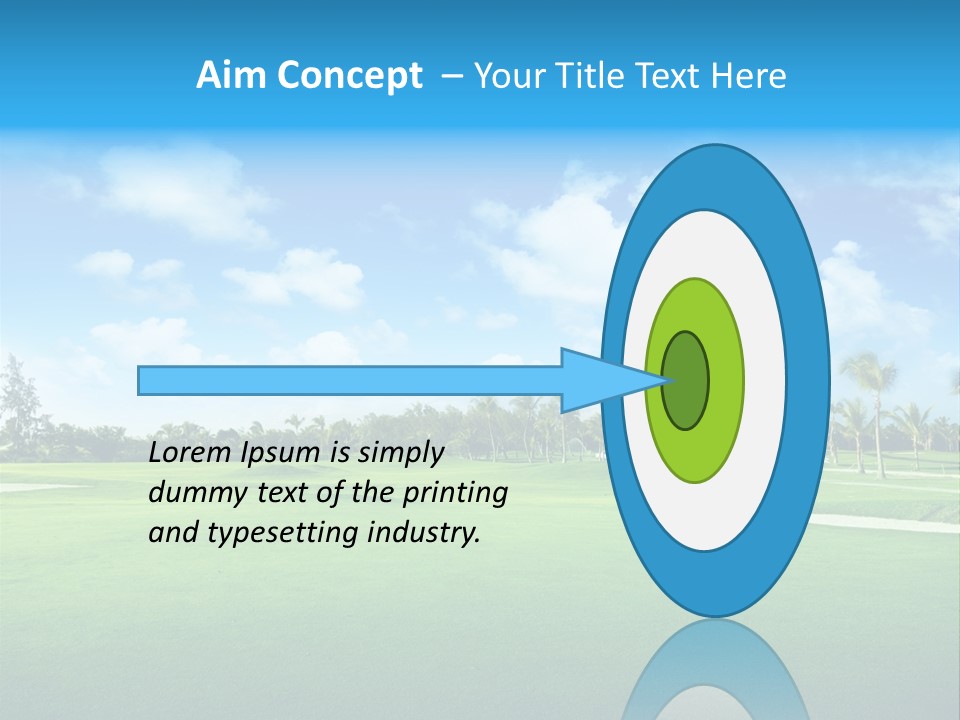 Aim Concept – Your Title Text Here

Lorem Ipsum is simply dummy text of the printing and typesetting industry.